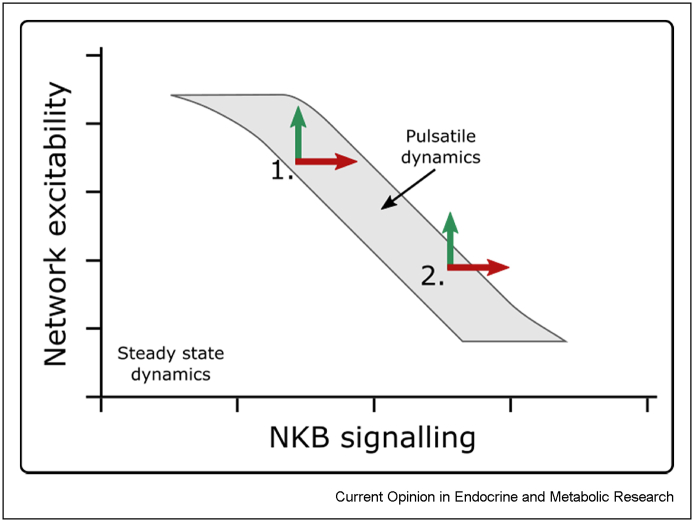 Network excitability

Pulsatile dynamics

1.

2.

Steady state dynamics

NKB signalling

Current Opinion in Endocrine and Metabolic Research